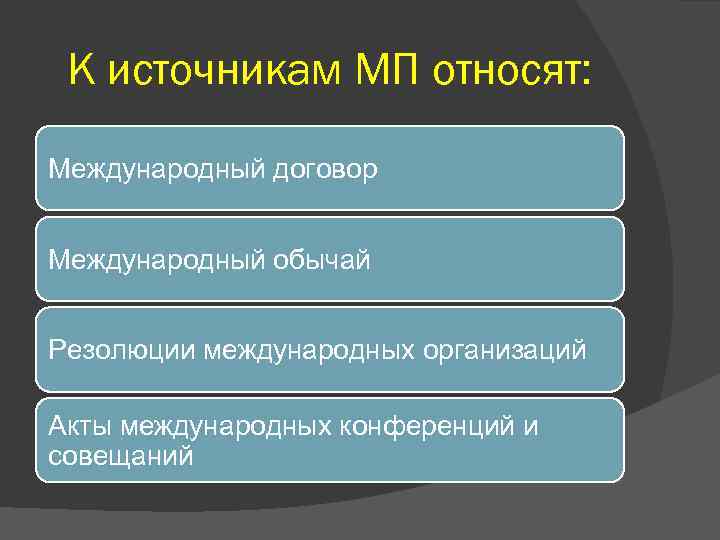 К источникам МП относят:

Международный договор

Международный обычай

Резолюции международных организаций

Акты международных конференций и совещаний